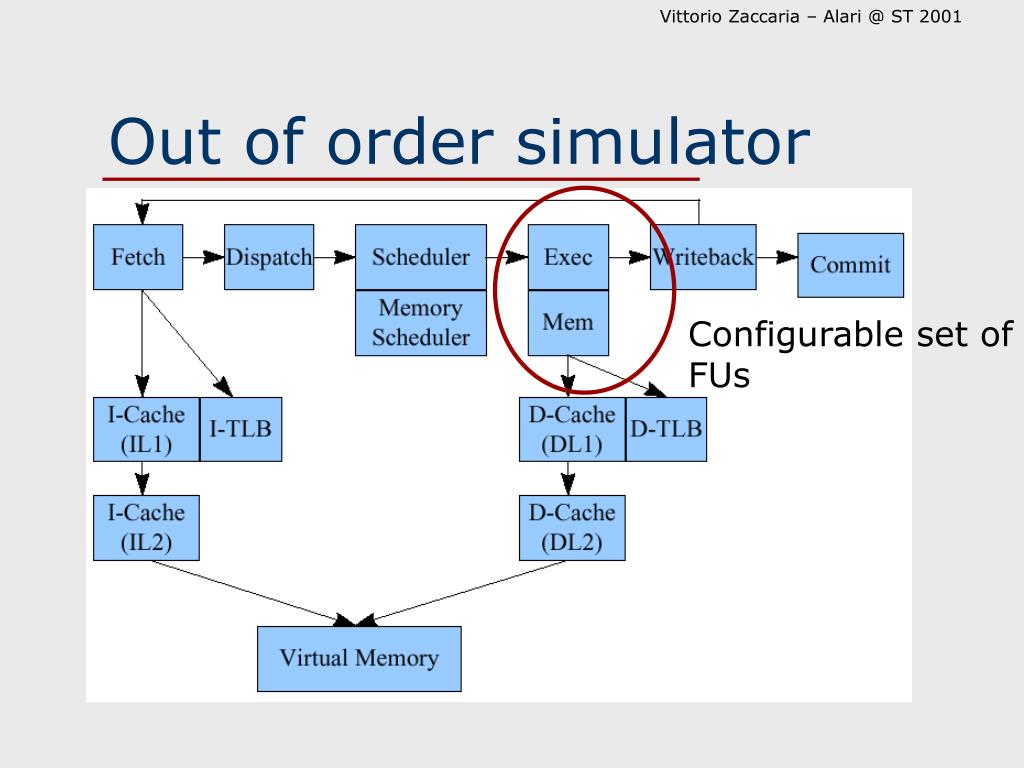 Vittorio Zaccaria – Alari @ ST 2001

Out of order simulator

Fetch

Dispatch

Scheduler

Memory Scheduler

Exec

Mem

Writeback

Commit

Configurable set of FUs

I-Cache (IL1)

I-TLB

D-Cache (DL1)

D-TLB

I-Cache (IL2)

D-Cache (DL2)

Virtual Memory